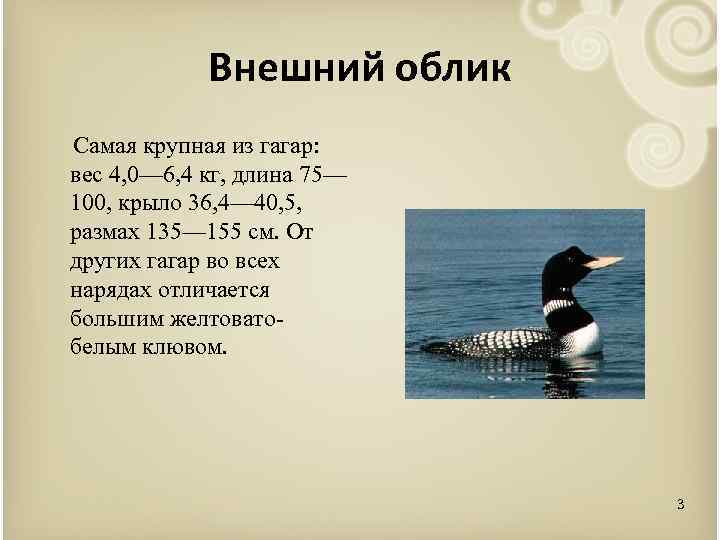 Внешний облик

Самая крупная из гагар: вес 4,0—6,4 кг, длина 75—100, крыло 36,4—40,5, размах 135—155 см. От других гагар во всех нарядах отличается большим желтовато-белым клювом.

3